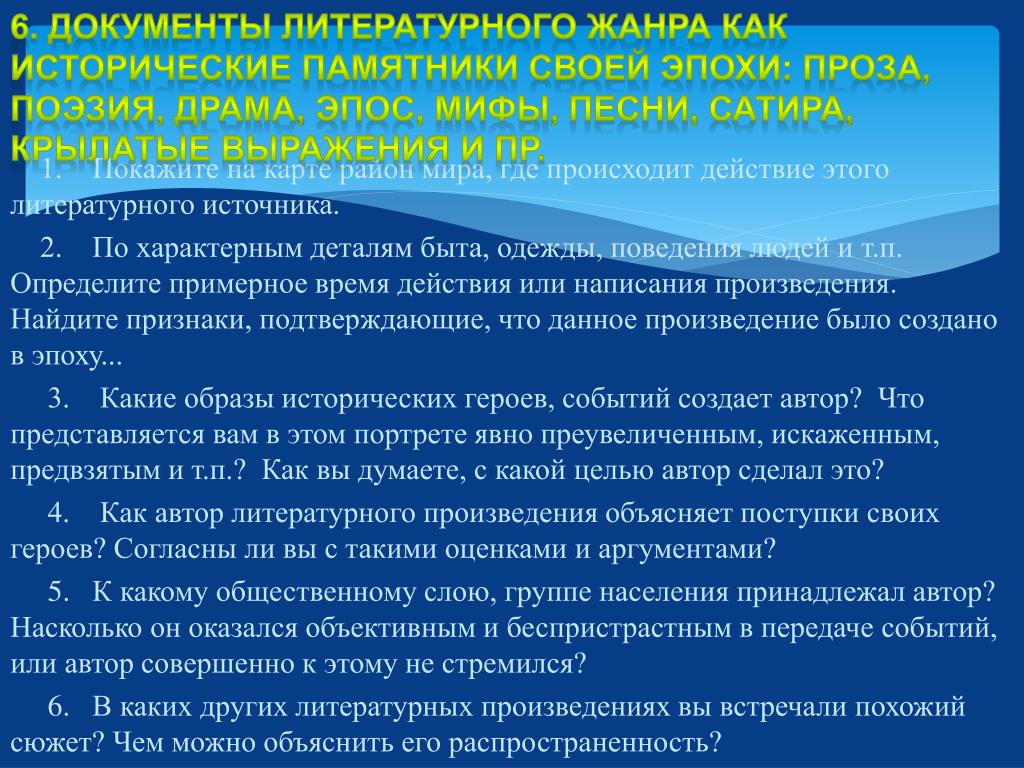 6. ДОКУМЕНТЫ ЛИТЕРАТУРНОГО ЖАНРА КАК ИСТОРИЧЕСКИЕ ПАМЯТНИКИ СВОЕЙ ЭПОХИ: ПРОЗА, ПОЭЗИЯ, ДРАМА, ЭПОС, МИФЫ, ПЕСНИ, САТИРА, КРЫЛАТЫЕ ВЫРАЖЕНИЯ И ПР.

1. Покажите на карте район мира, где происходит действие этого литературного источника.

2. По характерным деталям быта, одежды, поведения людей и т.п. Определите примерное время действия или написания произведения. Найдите признаки, подтверждающие, что данное произведение было создано в эпоху...

3. Какие образы исторических героев, событий создает автор? Что представляется вам в этом портрете явно преувеличенным, искаженным, предвзятым и т.п.? Как вы думаете, с какой целью автор сделал это?

4. Как автор литературного произведения объясняет поступки своих героев? Согласны ли вы с такими оценками и аргументами?

5. К какому общественному слою, группе населения принадлежал автор? Насколько он оказался объективным и беспристрастным в передаче событий, или автор совершенно к этому не стремился?

6. В каких других литературных произведениях вы встречали похожий сюжет? Чем можно объяснить его распространенность?